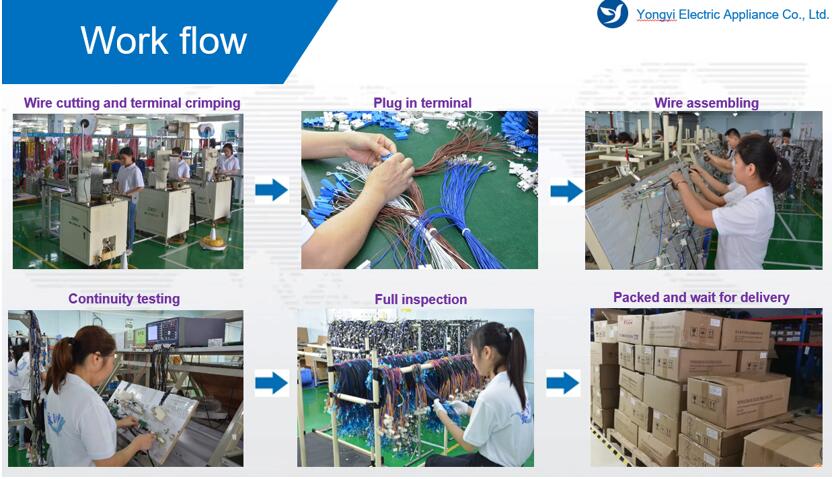 Work flow

Yongyi Electric Appliance Co., Ltd.

Wire cutting and terminal crimping

Plug in terminal

Wire assembling

Continuity testing

Full inspection

Packed and wait for delivery